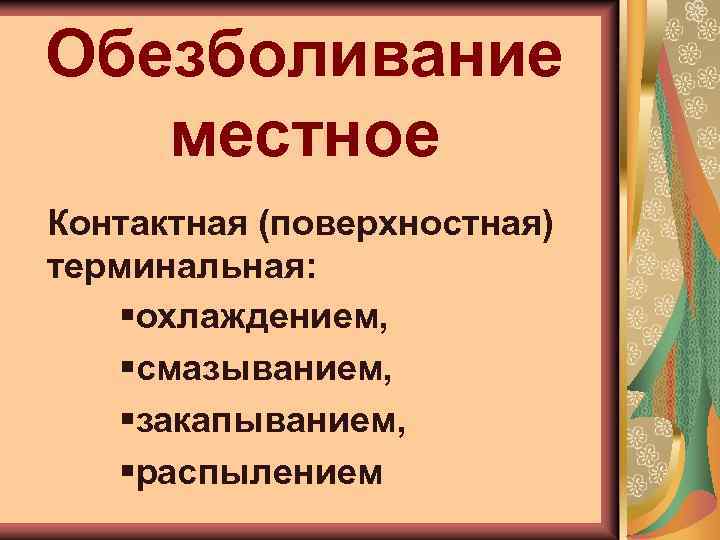 Обезболивание местное

Контактная (поверхностная) терминальная:

▪охлаждением,

▪смазыванием,

▪закапыванием,

▪распылением